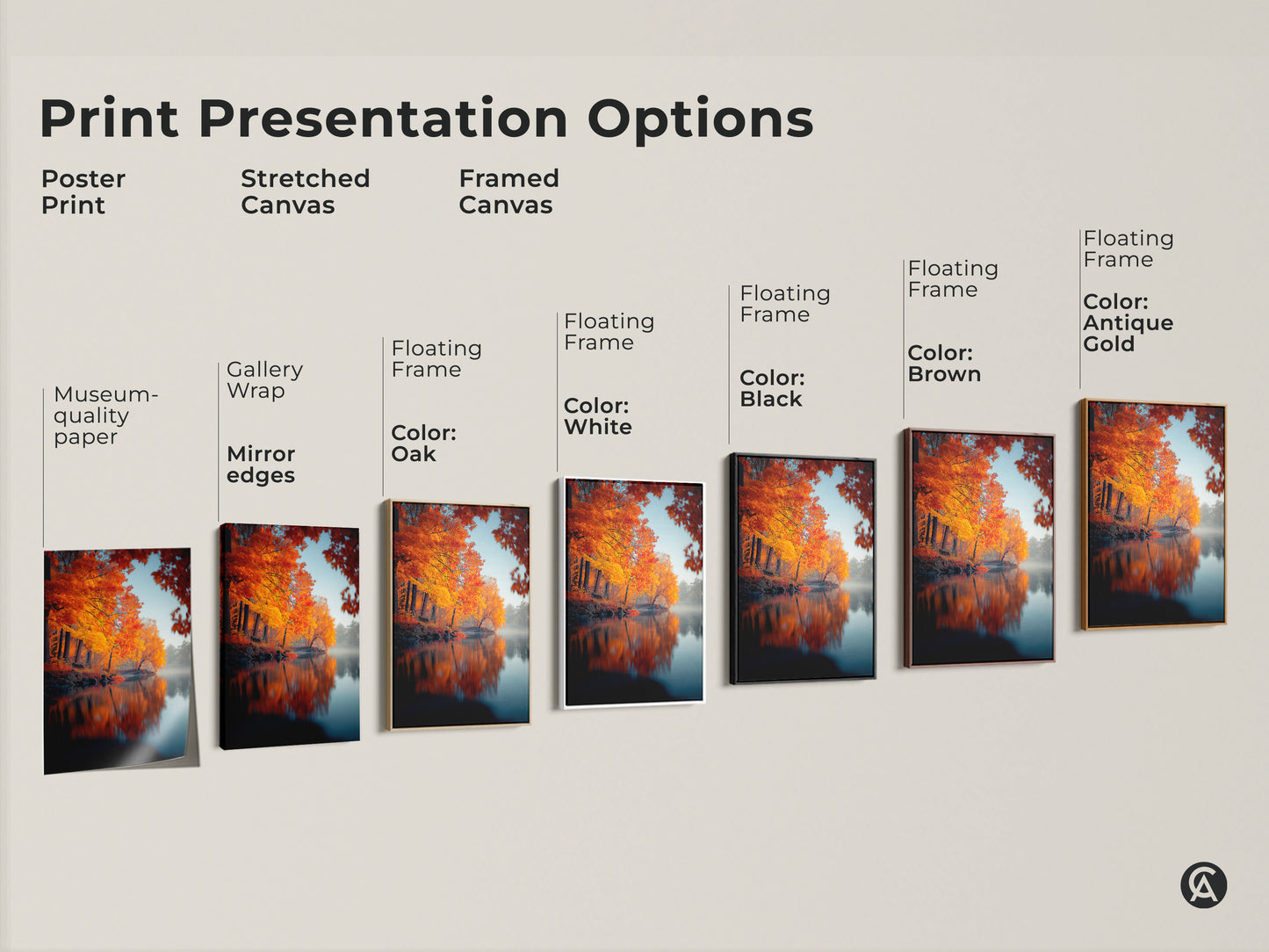 Print Presentation Options

Poster Print

Stretched Canvas

Framed Canvas

Museum-quality paper

Gallery Wrap

Mirror edges

Floating Frame

Color: Oak

Floating Frame

Color: White

Floating Frame

Color: Black

Floating Frame

Color: Brown

Floating Frame

Color: Antique Gold

CA